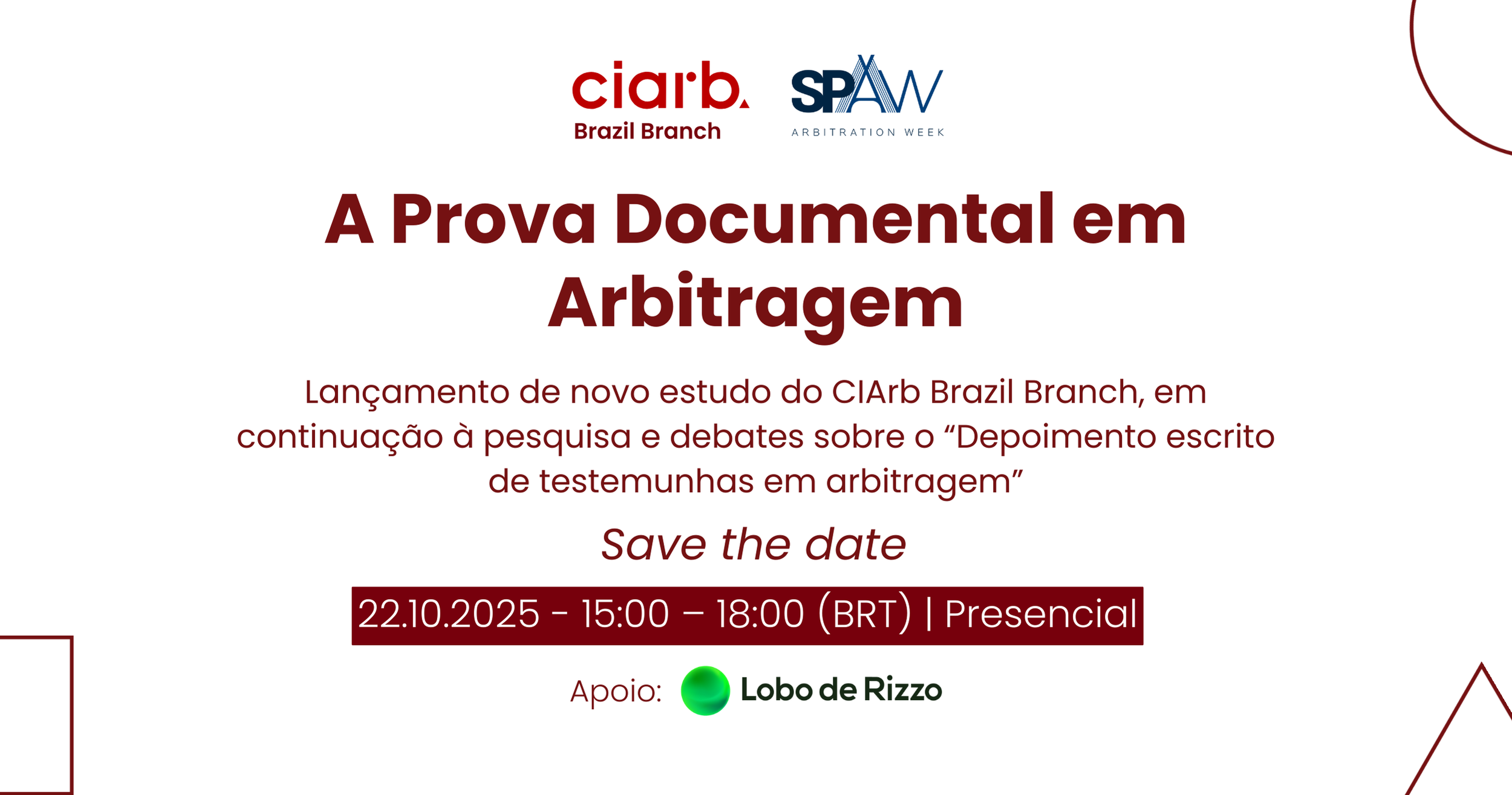 ciarb.
Brazil Branch

SPAW
ARBITRATION WEEK

A Prova Documental em Arbitragem

Lançamento de novo estudo do CIArb Brazil Branch, em continuação à pesquisa e debates sobre o “Depoimento escrito de testemunhas em arbitragem”

Save the date

22.10.2025 - 15:00 – 18:00 (BRT) | Presencial

Apoio: Lobo de Rizzo